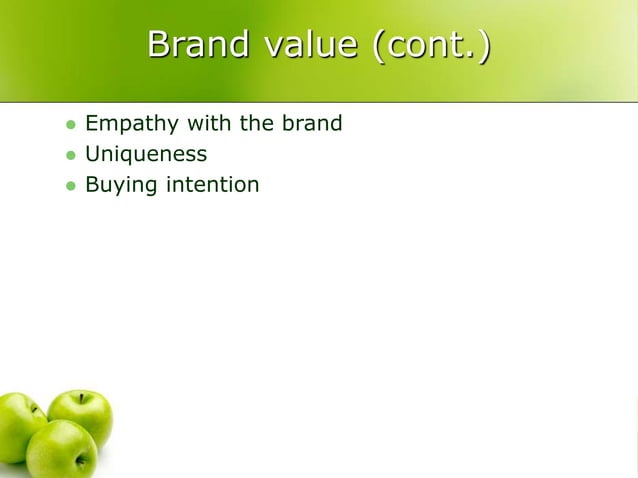 Brand value (cont.)

- Empathy with the brand
- Uniqueness
- Buying intention